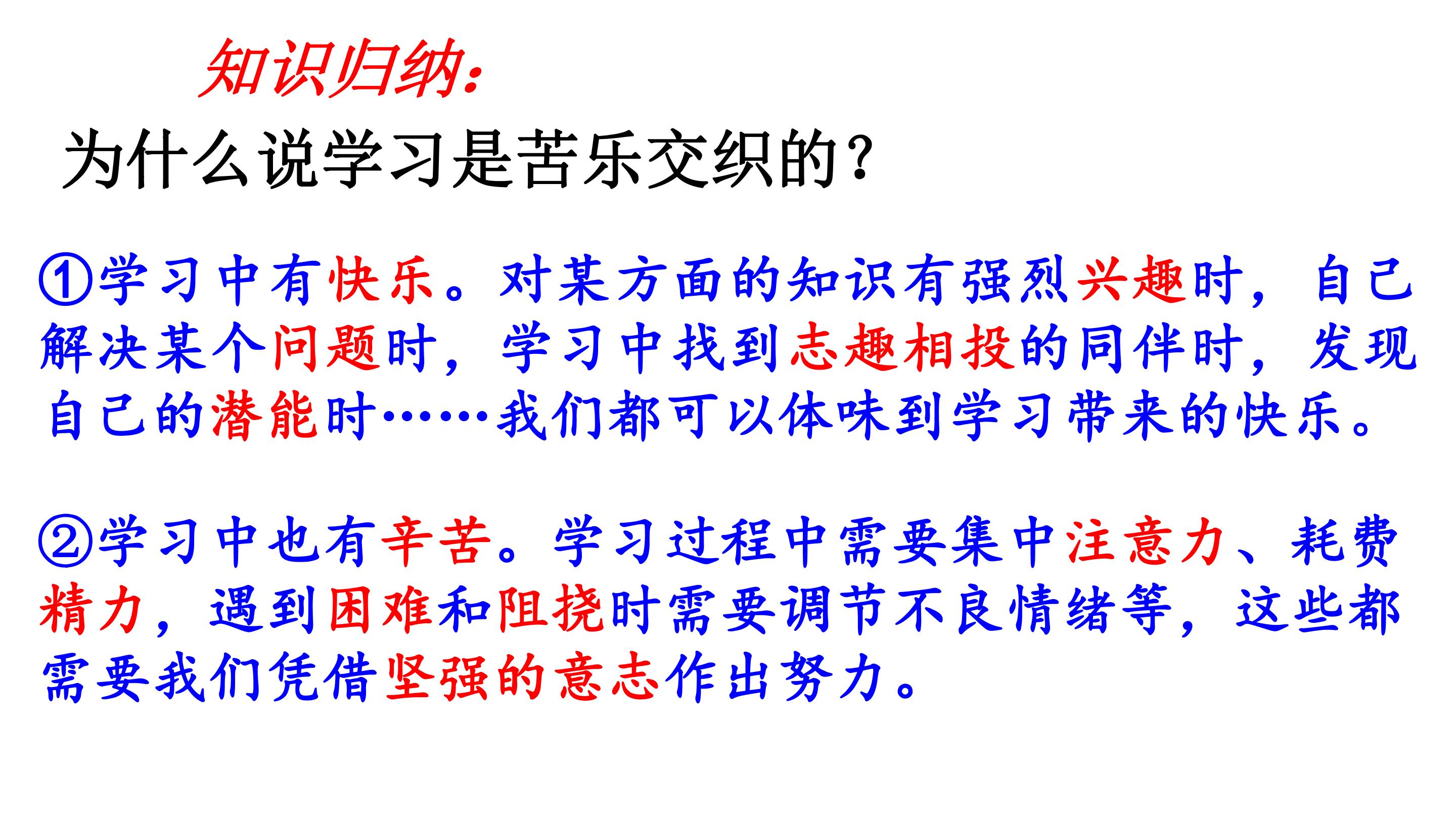 知识归纳：

为什么说学习是苦乐交织的？

①学习中有快乐。对某方面的知识有强烈兴趣时，自己解决某个问题时，学习中找到志趣相投的同伴时，发现自己的潜能时……我们都可以体味到学习带来的快乐。

②学习中也有辛苦。学习过程中需要集中注意力、耗费精力，遇到困难和阻挠时需要调节不良情绪等，这些都需要我们凭借坚强的意志作出努力。